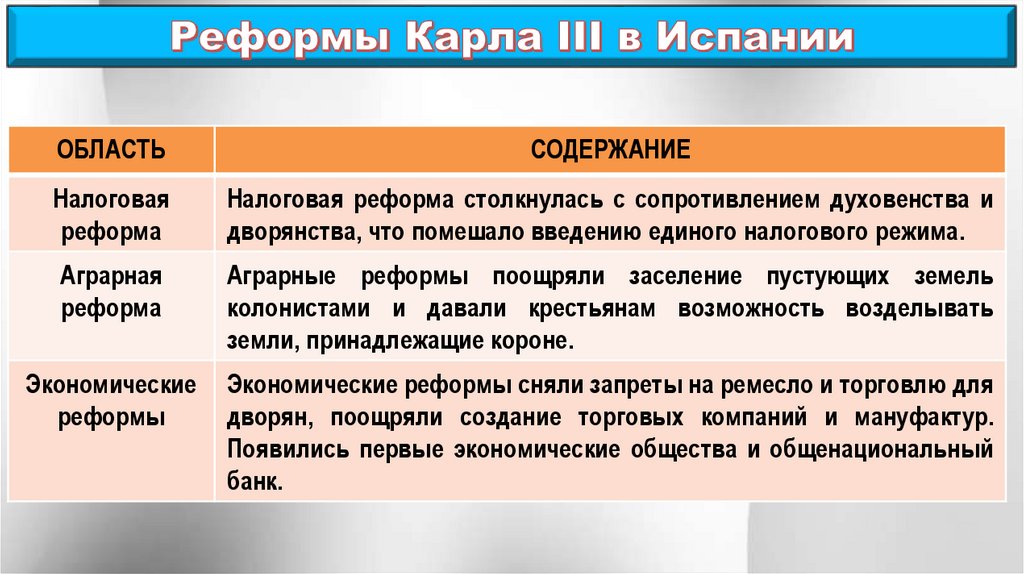 Реформы Карла III в Испании

| ОБЛАСТЬ | СОДЕРЖАНИЕ |
|---|---|
| Налоговая реформа | Налоговая реформа столкнулась с сопротивлением духовенства и дворянства, что помешало введению единого налогового режима. |
| Аграрная реформа | Аграрные реформы поощряли заселение пустующих земель колонистами и давали крестьянам возможность возделывать земли, принадлежащие короне. |
| Экономические реформы | Экономические реформы сняли запреты на ремесло и торговлю для дворян, поощряли создание торговых компаний и мануфактур. Появились первые экономические общества и общенациональный банк. |